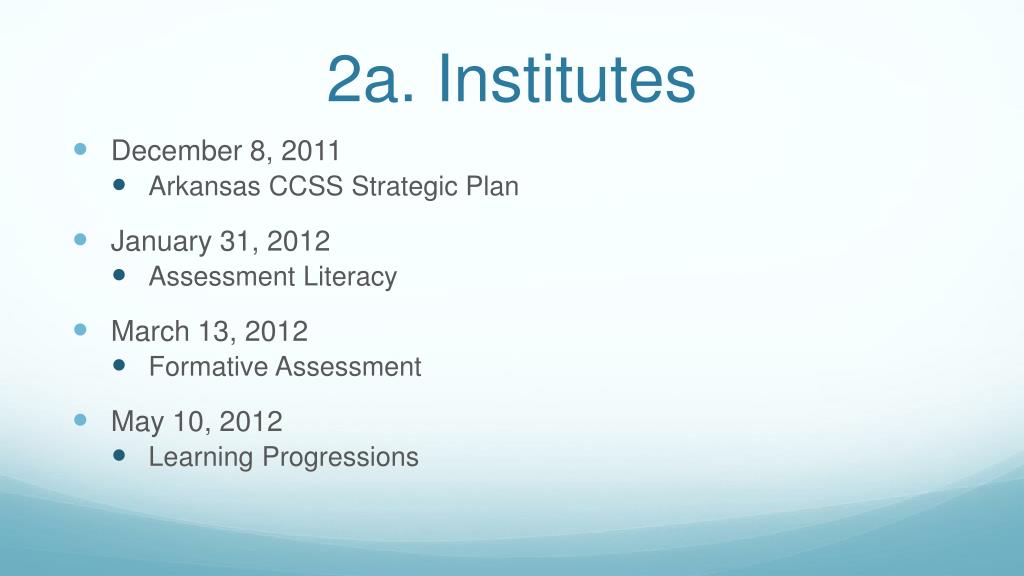 2a. Institutes

- December 8, 2011
  - Arkansas CCSS Strategic Plan
- January 31, 2012
  - Assessment Literacy
- March 13, 2012
  - Formative Assessment
- May 10, 2012
  - Learning Progressions